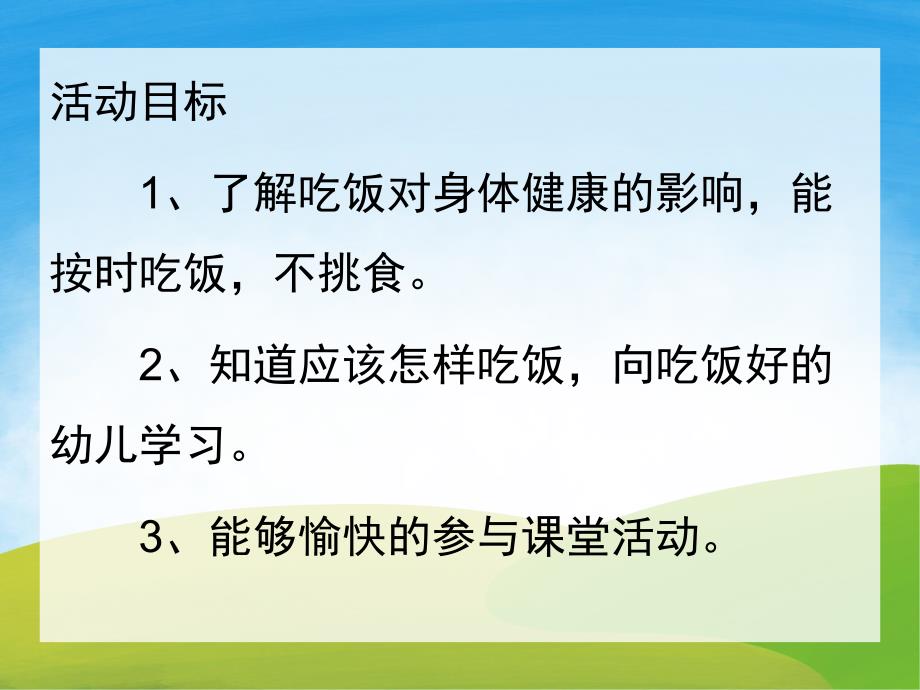 活动目标

1、了解吃饭对身体健康的影响，能按时吃饭，不挑食。

2、知道应该怎样吃饭，向吃饭好的幼儿学习。

3、能够愉快的参与课堂活动。